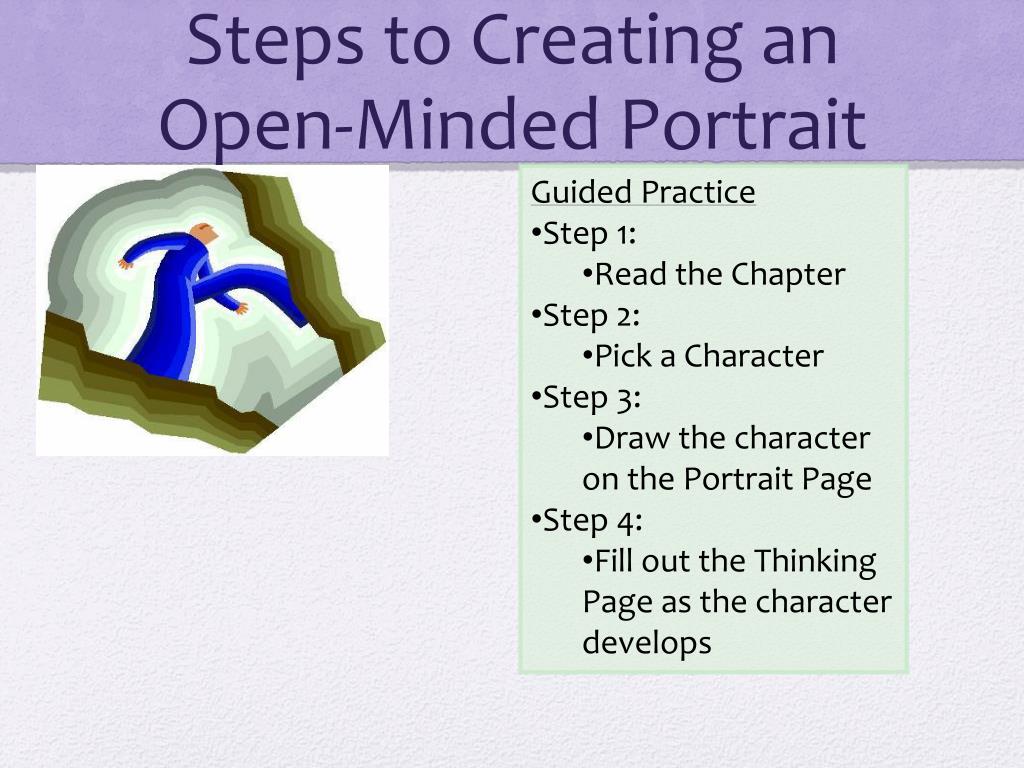 Steps to Creating an Open-Minded Portrait

Guided Practice
•Step 1:
•Read the Chapter
•Step 2:
•Pick a Character
•Step 3:
•Draw the character on the Portrait Page
•Step 4:
•Fill out the Thinking Page as the character develops